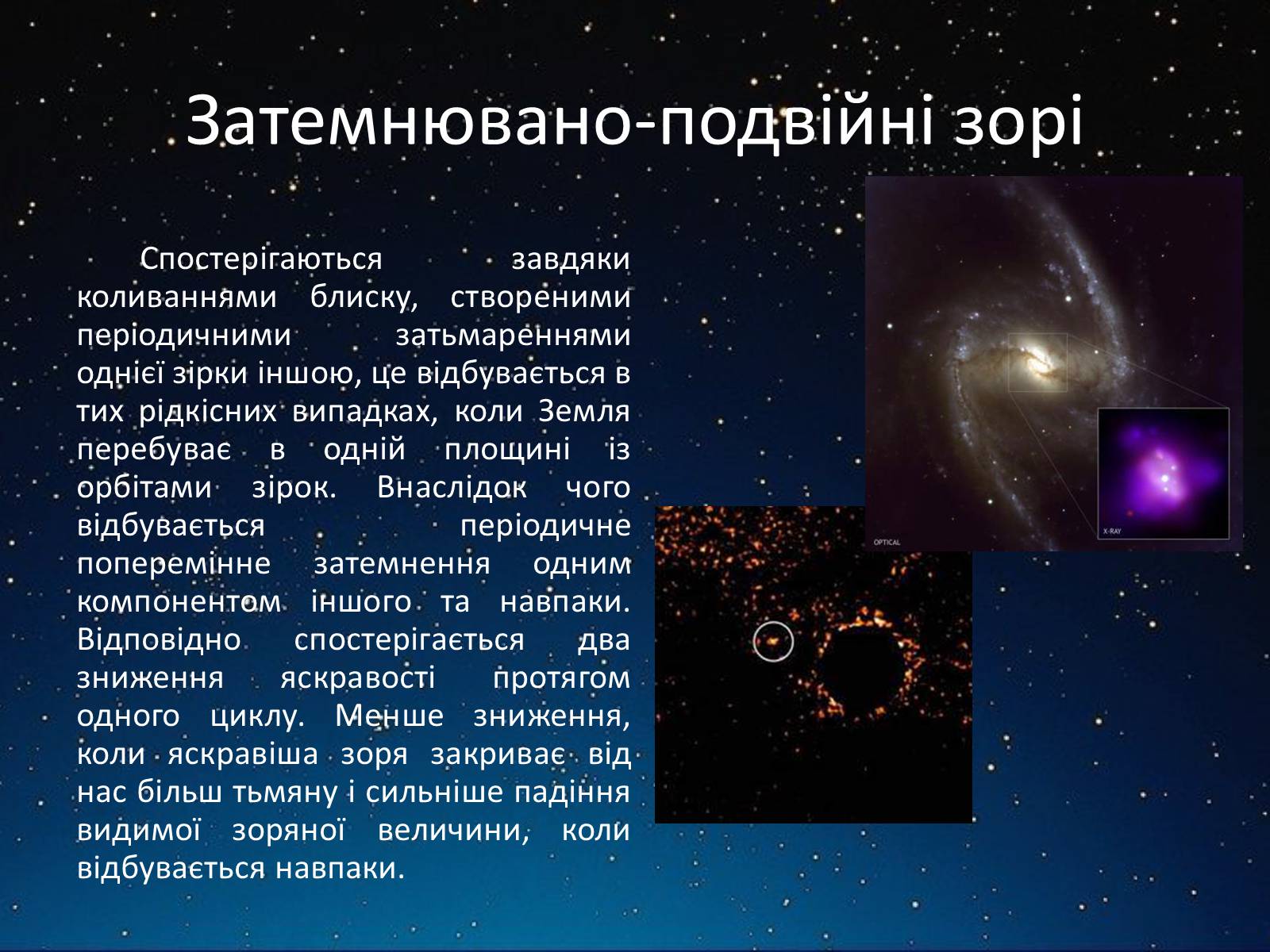 Затемнювано-подвійні зорі

Спостерігаються завдяки коливаннями блиску, створеними періодичними затьмареннями однієї зірки іншою, це відбувається в тих рідкісних випадках, коли Земля перебуває в одній площині із орбітами зірок. Внаслідок чого відбувається періодичне поперемінне затемнення одним компонентом іншого та навпаки. Відповідно спостерігається два зниження яскравості протягом одного циклу. Менше зниження, коли яскравіша зоря закриває від нас більш тьмяну і сильніше падіння видимої зоряної величини, коли відбувається навпаки.

OPTICAL

X-RAY